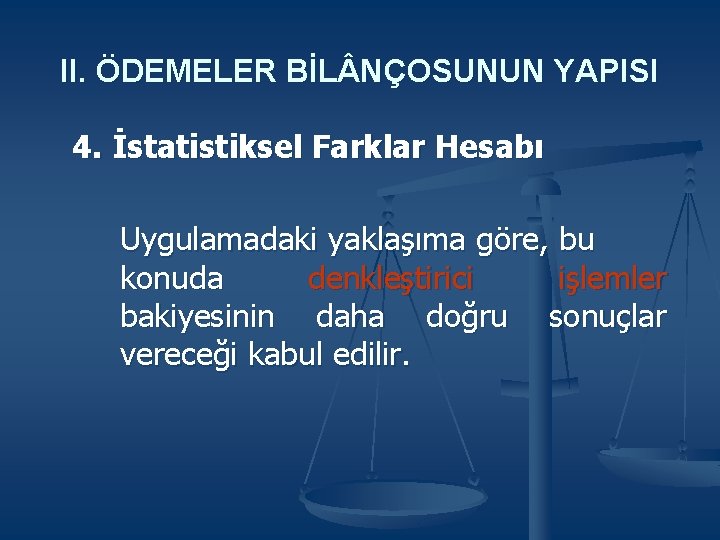 II. ÖDEMELER BİLÂNÇOSUNUN YAPISI

4. İstatistiksel Farklar Hesabı

Uygulamadaki yaklaşıma göre, bu konuda denkleştirici işlemler bakiyesinin daha doğru sonuçlar vereceği kabul edilir.